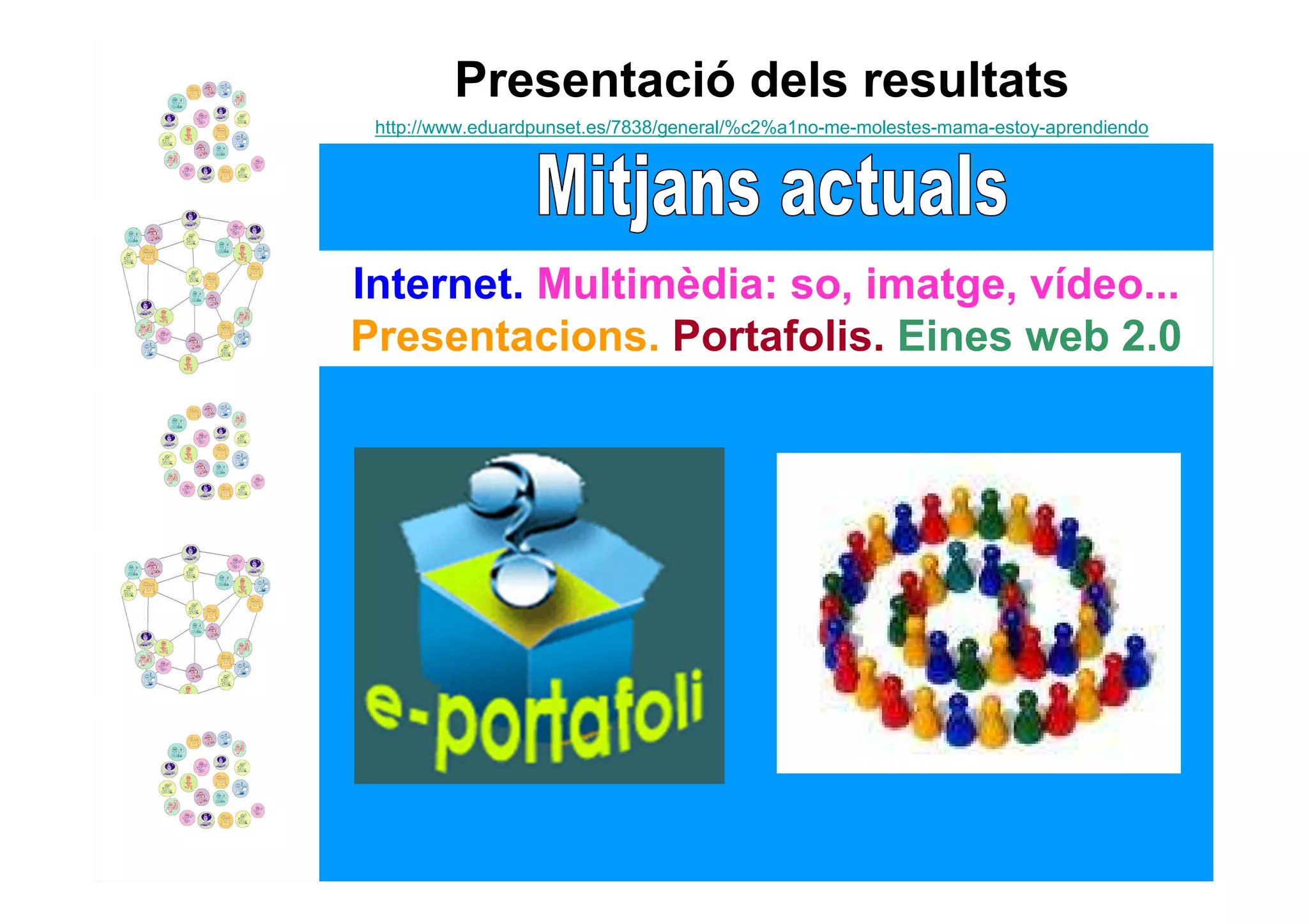 Presentació dels resultats

http://www.eduardpunset.es/7838/general/%c2%a1no-me-molestes-mama-estoy-aprendiendo

Mitjans actuals

Internet. Multimèdia: so, imatge, vídeo...
Presentacions. Portafolis. Eines web 2.0

e-portafoli